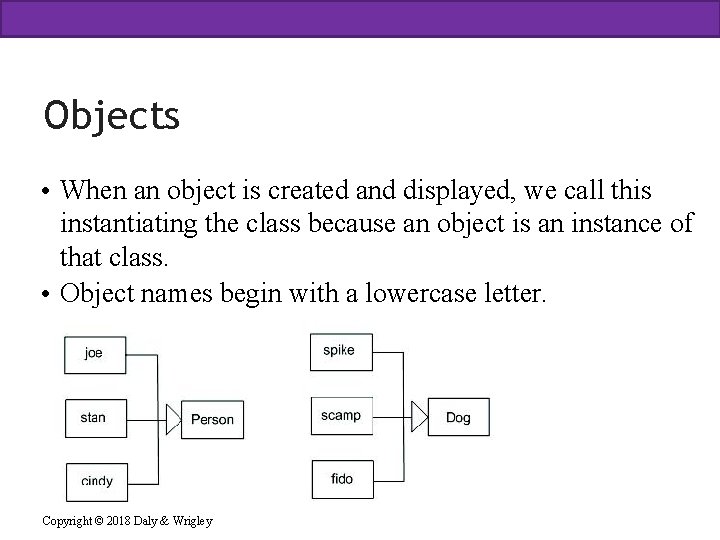 Objects

• When an object is created and displayed, we call this instantiating the class because an object is an instance of that class.
• Object names begin with a lowercase letter.

joe

stan

cindy

Person

spike

scamp

fido

Dog

Copyright © 2018 Daly & Wrigley